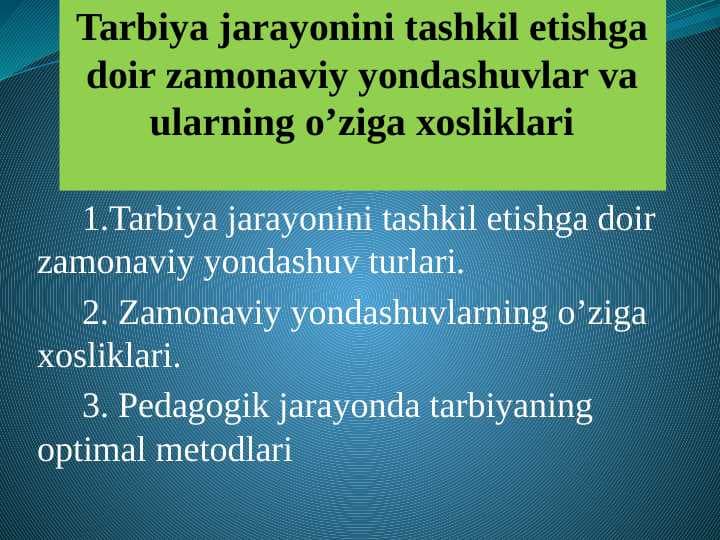 Tarbiya jarayonini tashkil etishga doir zamonaviy yondashuvlar va ularning o’ziga xosliklari

1.Tarbiya jarayonini tashkil etishga doir zamonaviy yondashuv turlari.

2. Zamonaviy yondashuvlarning o’ziga xosliklari.

3. Pedagogik jarayonda tarbiyaning optimal metodlari